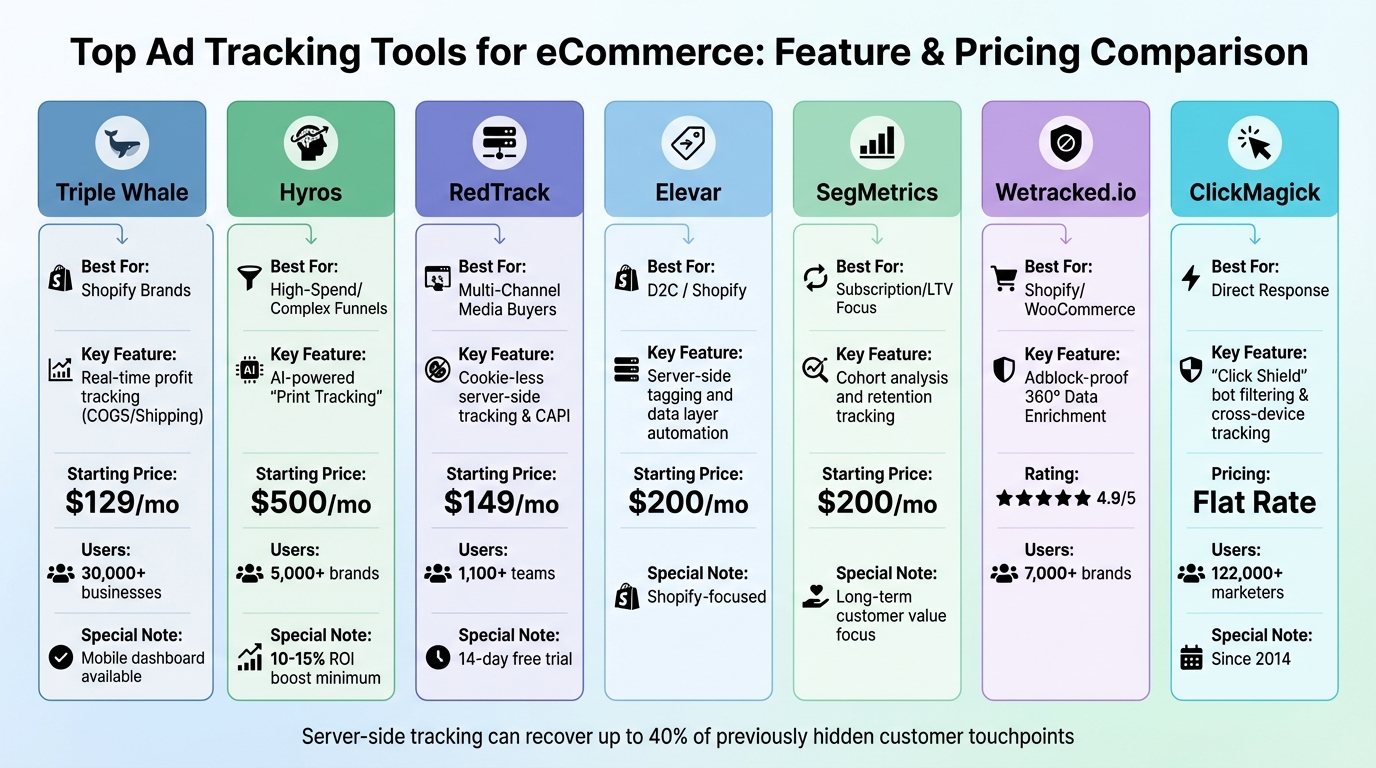 Top Ad Tracking Tools for eCommerce: Feature & Pricing Comparison

Triple Whale

Best For:
Shopify Brands

Key Feature:
Real-time profit tracking (COGS/Shipping)

Starting Price:
$129/mo

Users:
30,000+ businesses

Special Note:
Mobile dashboard available

Hyros

Best For:
High-Spend/ Complex Funnels

Key Feature:
AI-powered "Print Tracking"

Starting Price:
$500/mo

Users:
5,000+ brands

Special Note:
10-15% ROI boost minimum

RedTrack

Best For:
Multi-Channel Media Buyers

Key Feature:
Cookie-less server-side tracking & CAPI

Starting Price:
$149/mo

Users:
1,100+ teams

Special Note:
14-day free trial

Elevar

Best For:
D2C / Shopify

Key Feature:
Server-side tagging and data layer automation

Starting Price:
$200/mo

Special Note:
Shopify-focused

SegMetrics

Best For:
Subscription/LTV Focus

Key Feature:
Cohort analysis and retention tracking

Starting Price:
$200/mo

Special Note:
Long-term customer value focus

Wetracked.io

Best For:
Shopify/ WooCommerce

Key Feature:
Adblock-proof 360° Data Enrichment

Rating:
★★★★★ 4.9/5

Users:
7,000+ brands

ClickMagick

Best For:
Direct Response

Key Feature:
"Click Shield" bot filtering & cross-device tracking

Pricing:
Flat Rate

Users:
122,000+ marketers

Special Note:
Since 2014

Server-side tracking can recover up to 40% of previously hidden customer touchpoints